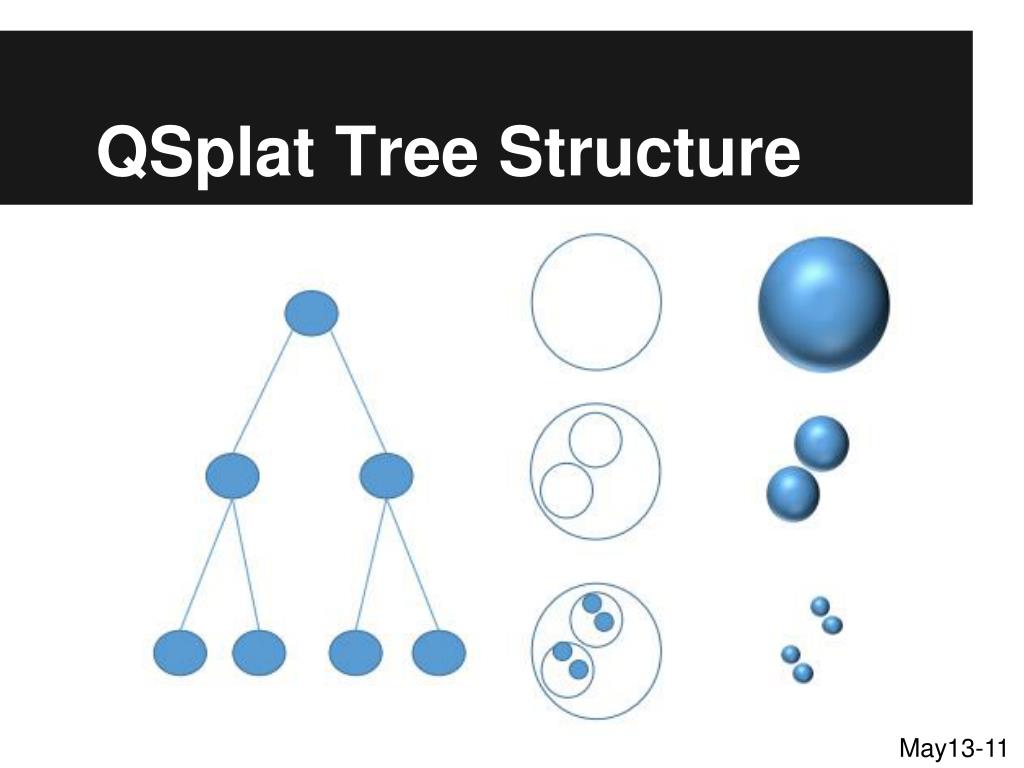 QSplat Tree Structure

May13-11